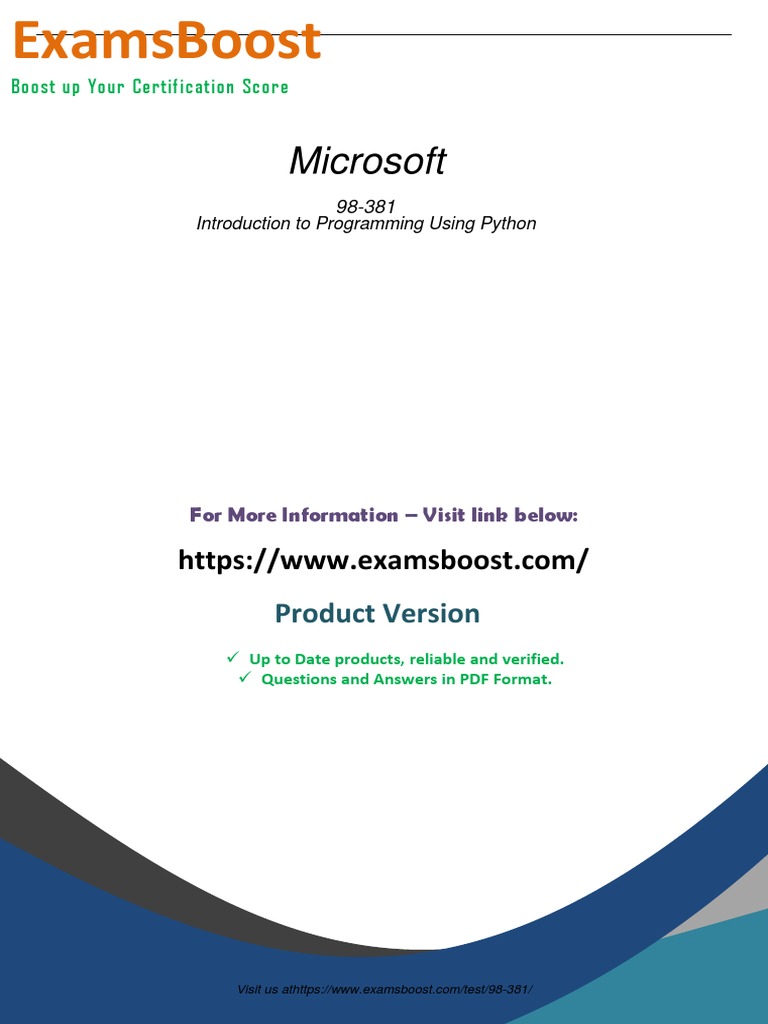 ExamsBoost

Boost up Your Certification Score

Microsoft

98-381
Introduction to Programming Using Python

For More Information – Visit link below:

https://www.examsboost.com/

Product Version

✓ Up to Date products, reliable and verified.
✓ Questions and Answers in PDF Format.

Visit us athttps://www.examsboost.com/test/98-381/